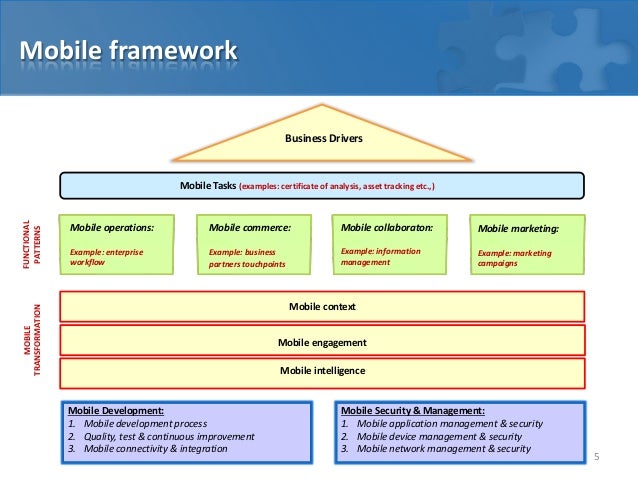 Mobile framework

Business Drivers

Mobile Tasks (examples: certificate of analysis, asset tracking etc.,)

FUNCTIONAL PATTERNS

Mobile operations:

Example: enterprise workflow

Mobile commerce:

Example: business partners touchpoints

Mobile collaboraton:

Example: information management

Mobile marketing:

Example: marketing campaigns

MOBILE TRANSFORMATION

Mobile context

Mobile engagement

Mobile intelligence

Mobile Development:
1. Mobile development process
2. Quality, test & continuous improvement
3. Mobile connectivity & integration

Mobile Security & Management:
1. Mobile application management & security
2. Mobile device management & security
3. Mobile network management & security

5